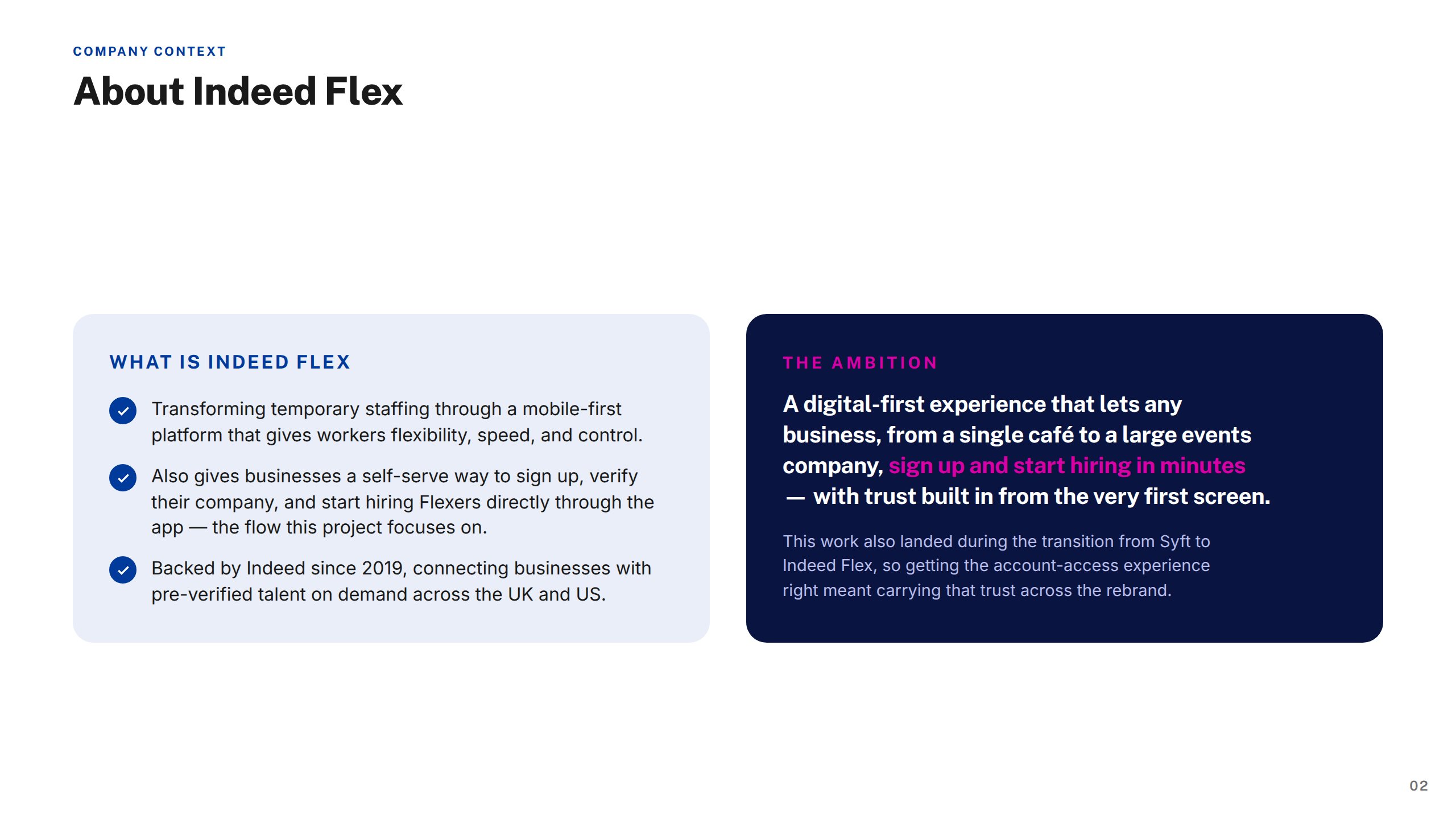 COMPANY CONTEXT

About Indeed Flex

WHAT IS INDEED FLEX

Transforming temporary staffing through a mobile-first platform that gives workers flexibility, speed, and control.

Also gives businesses a self-serve way to sign up, verify their company, and start hiring Flexers directly through the app — the flow this project focuses on.

Backed by Indeed since 2019, connecting businesses with pre-verified talent on demand across the UK and US.

THE AMBITION

A digital-first experience that lets any business, from a single café to a large events company, sign up and start hiring in minutes — with trust built in from the very first screen.

This work also landed during the transition from Syft to Indeed Flex, so getting the account-access experience right meant carrying that trust across the rebrand.

02